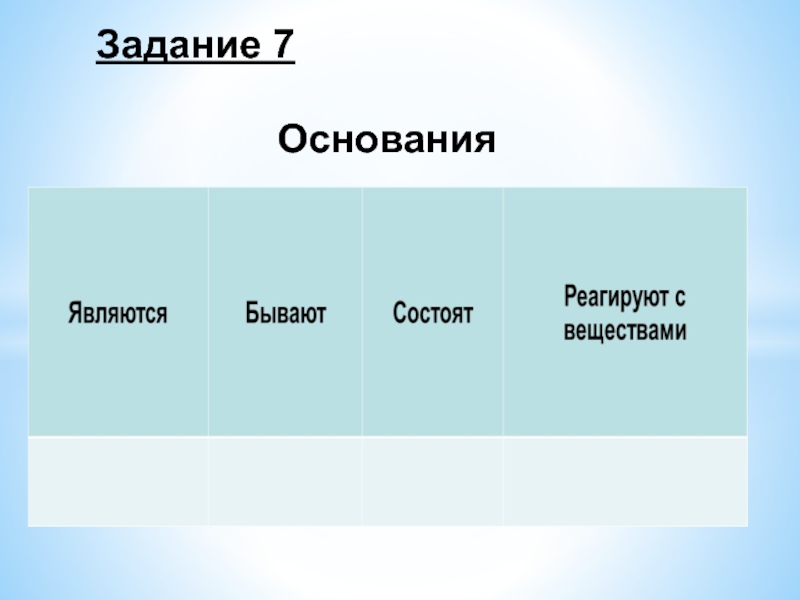 Задание 7

Основания

| Являются | Бывают | Состоят | Реагируют с веществами |
|---|---|---|---|
| | | | |